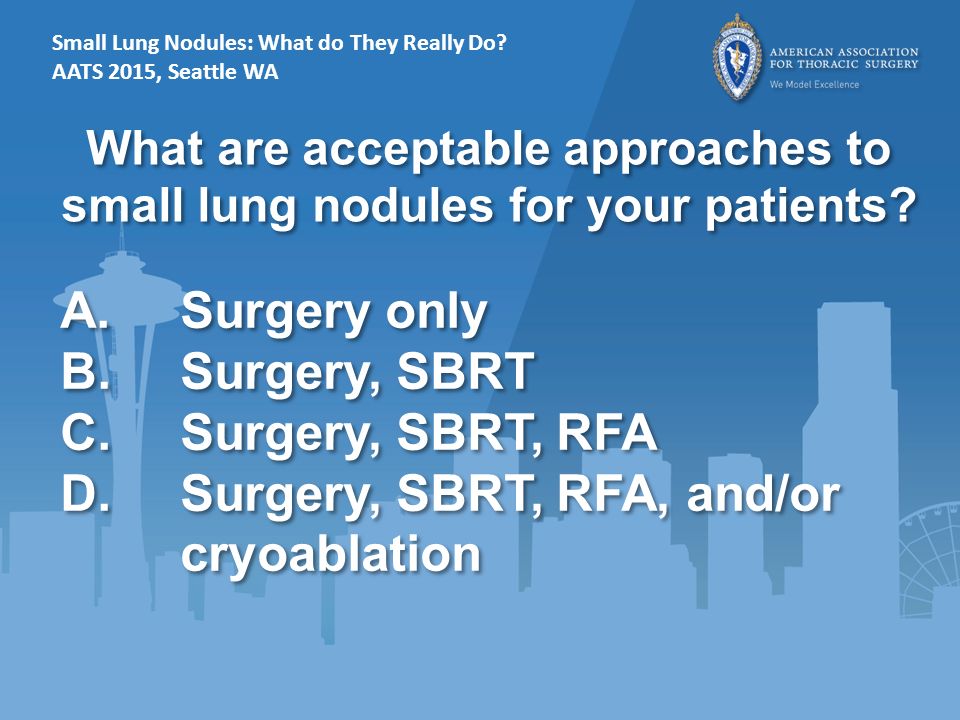 Small Lung Nodules: What do They Really Do?
AATS 2015, Seattle WA

AMERICAN ASSOCIATION FOR THORACIC SURGERY
We Model Excellence

What are acceptable approaches to small lung nodules for your patients?

A. Surgery only
B. Surgery, SBRT
C. Surgery, SBRT, RFA
D. Surgery, SBRT, RFA, and/or cryoablation